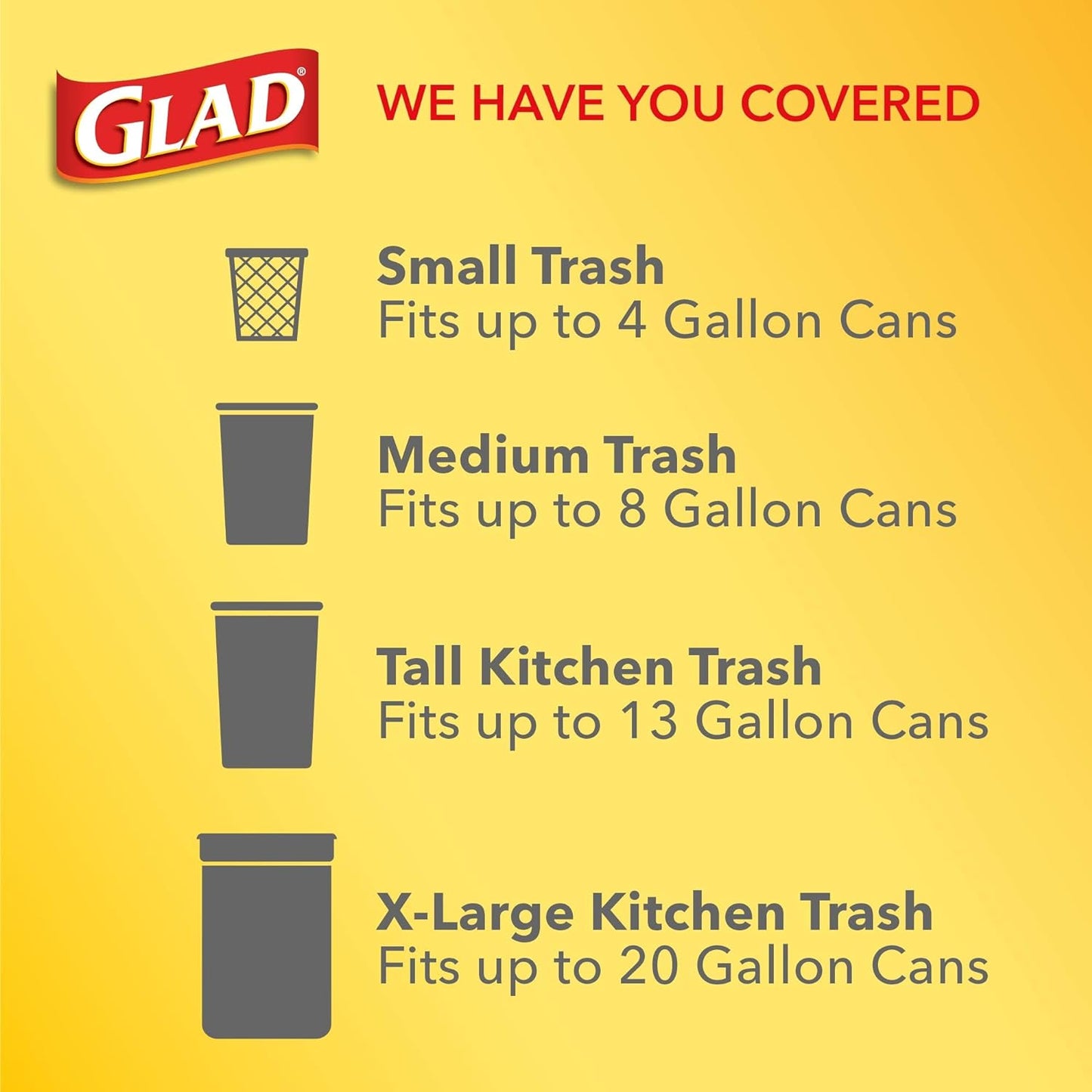 GLAD®

WE HAVE YOU COVERED

Small Trash
Fits up to 4 Gallon Cans

Medium Trash
Fits up to 8 Gallon Cans

Tall Kitchen Trash
Fits up to 13 Gallon Cans

X-Large Kitchen Trash
Fits up to 20 Gallon Cans